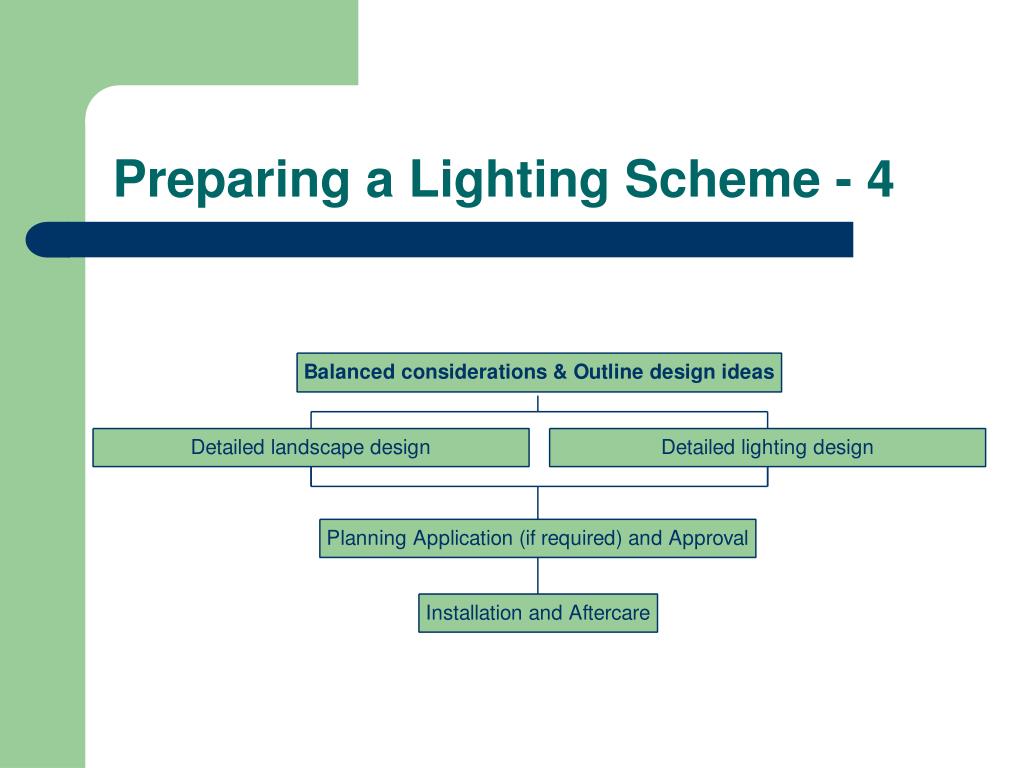 Preparing a Lighting Scheme - 4

Balanced considerations & Outline design ideas

Detailed landscape design

Detailed lighting design

Planning Application (if required) and Approval

Installation and Aftercare